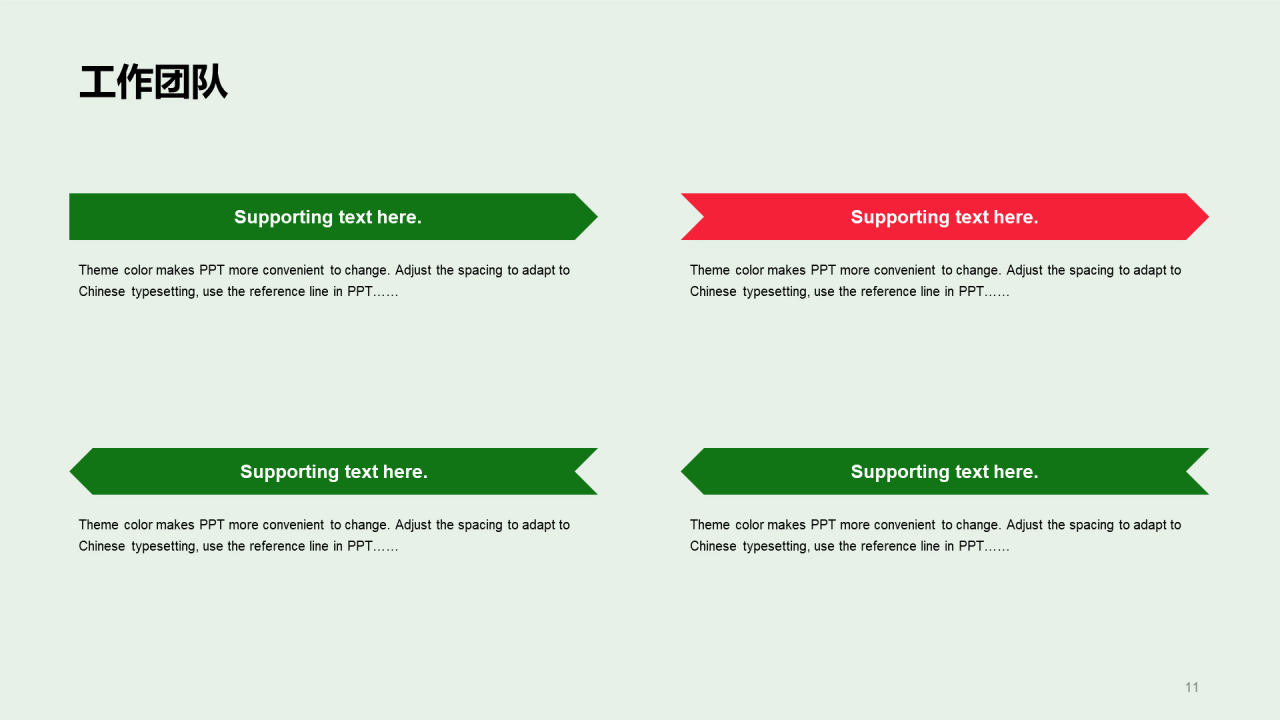 工作团队

Supporting text here.

Theme color makes PPT more convenient to change. Adjust the spacing to adapt to Chinese typesetting, use the reference line in PPT……

Supporting text here.

Theme color makes PPT more convenient to change. Adjust the spacing to adapt to Chinese typesetting, use the reference line in PPT……

Supporting text here.

Theme color makes PPT more convenient to change. Adjust the spacing to adapt to Chinese typesetting, use the reference line in PPT……

Supporting text here.

Theme color makes PPT more convenient to change. Adjust the spacing to adapt to Chinese typesetting, use the reference line in PPT……

11